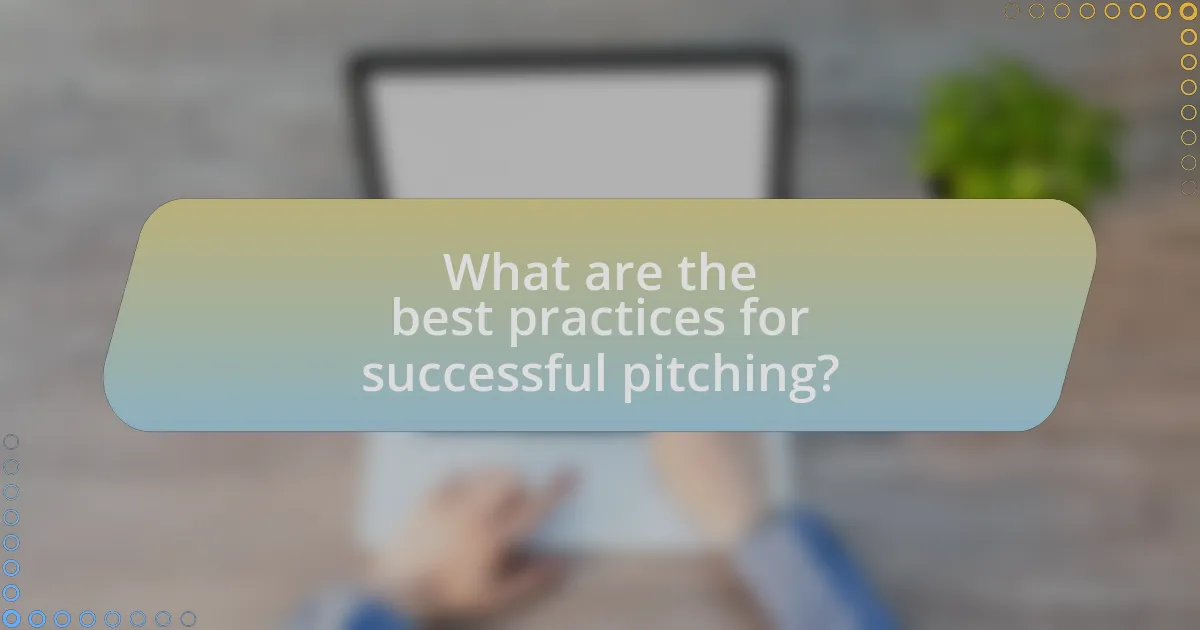 What are the best practices for successful pitching?